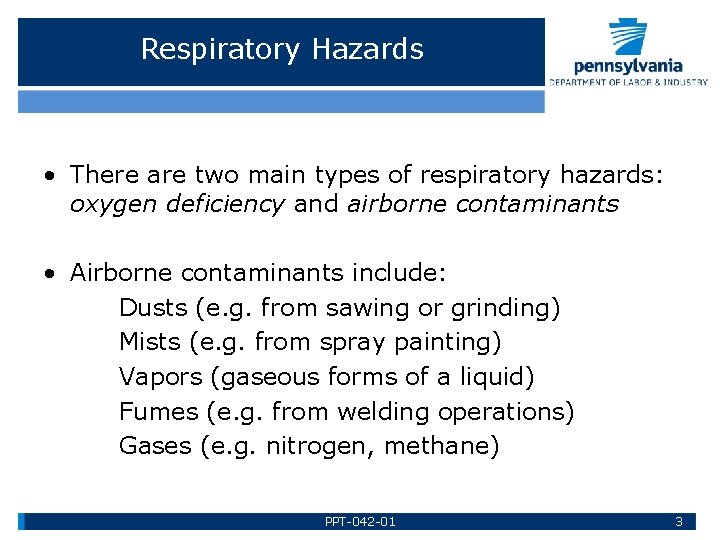 Respiratory Hazards

pennsylvania
DEPARTMENT OF LABOR & INDUSTRY

• There are two main types of respiratory hazards: oxygen deficiency and airborne contaminants

• Airborne contaminants include:
Dusts (e.g. from sawing or grinding)
Mists (e.g. from spray painting)
Vapors (gaseous forms of a liquid)
Fumes (e.g. from welding operations)
Gases (e.g. nitrogen, methane)

PPT-042-01

3